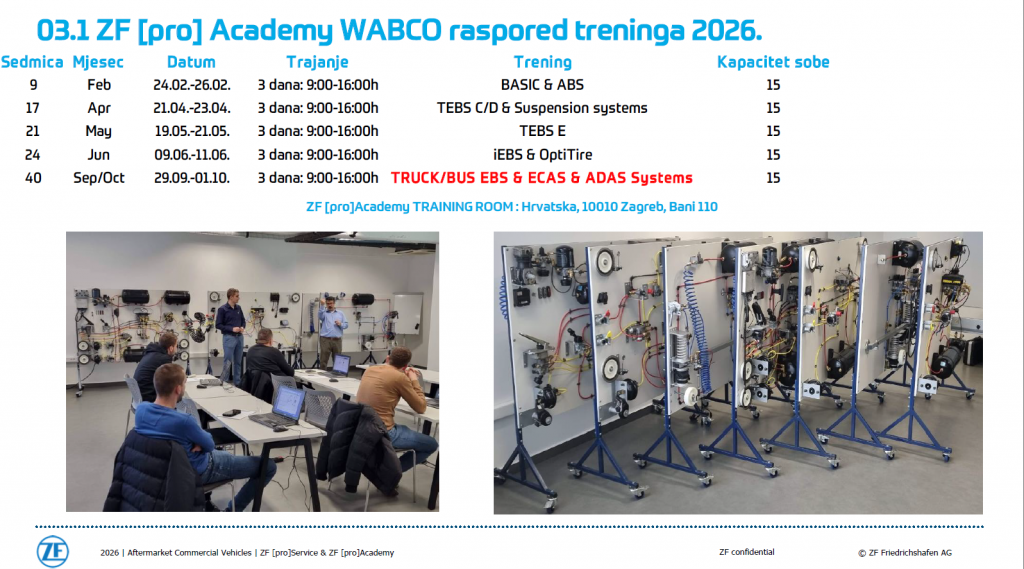 03.1 ZF [pro] Academy WABCO raspored treninga 2026.

| Sedmica | Mjesec | Datum | Trajanje | Trening | Kapacitet sobe |
|---|---|---|---|---|---|
| 9 | Feb | 24.02.-26.02. | 3 dana: 9:00-16:00h | BASIC & ABS | 15 |
| 17 | Apr | 21.04.-23.04. | 3 dana: 9:00-16:00h | TEBS C/D & Suspension systems | 15 |
| 21 | May | 19.05.-21.05. | 3 dana: 9:00-16:00h | TEBS E | 15 |
| 24 | Jun | 09.06.-11.06. | 3 dana: 9:00-16:00h | iEBS & OptiTire | 15 |
| 40 | Sep/Oct | 29.09.-01.10. | 3 dana: 9:00-16:00h | TRUCK/BUS EBS & ECAS & ADAS Systems | 15 |

ZF [pro]Academy TRAINING ROOM : Hrvatska, 10010 Zagreb, Bani 110

ZF

2026 | Aftermarket Commercial Vehicles | ZF [pro]Service & ZF [pro]Academy

ZF confidential

© ZF Friedrichshafen AG